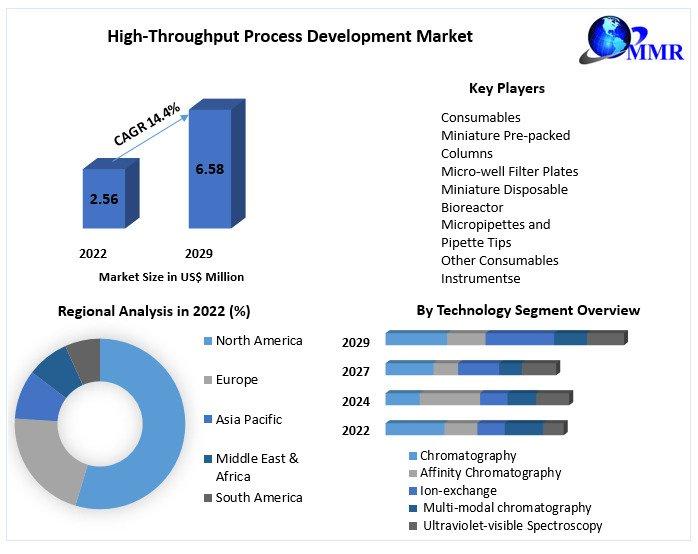 High-Throughput Process Development Market

MMR

CAGR 14.4%

2.56

6.58

2022

2029

Market Size in US$ Million

Key Players

Consumables
Miniature Pre-packed Columns
Micro-well Filter Plates
Miniature Disposable Bioreactor
Micropipettes and Pipette Tips
Other Consumables
Instrumentse

Regional Analysis in 2022 (%)

North America
Europe
Asia Pacific
Middle East & Africa
South America

By Technology Segment Overview

2029
2027
2024
2022

Chromatography
Affinity Chromatography
Ion-exchange
Multi-modal chromatography
Ultraviolet-visible Spectroscopy